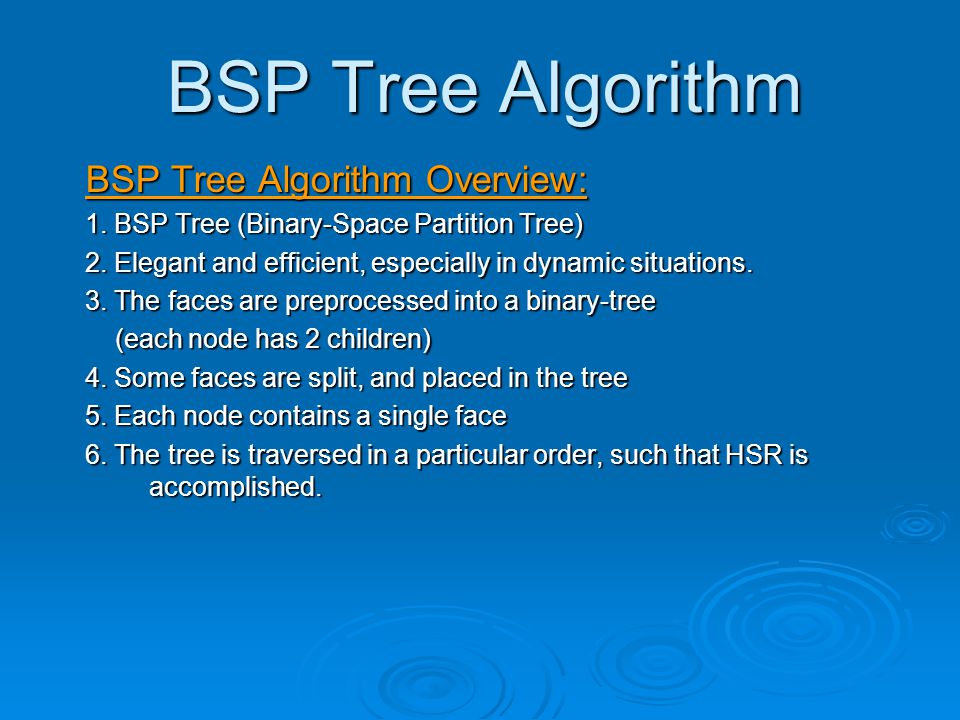 BSP Tree Algorithm

BSP Tree Algorithm Overview:

1. BSP Tree (Binary-Space Partition Tree)

2. Elegant and efficient, especially in dynamic situations.

3. The faces are preprocessed into a binary-tree
(each node has 2 children)

4. Some faces are split, and placed in the tree

5. Each node contains a single face

6. The tree is traversed in a particular order, such that HSR is accomplished.